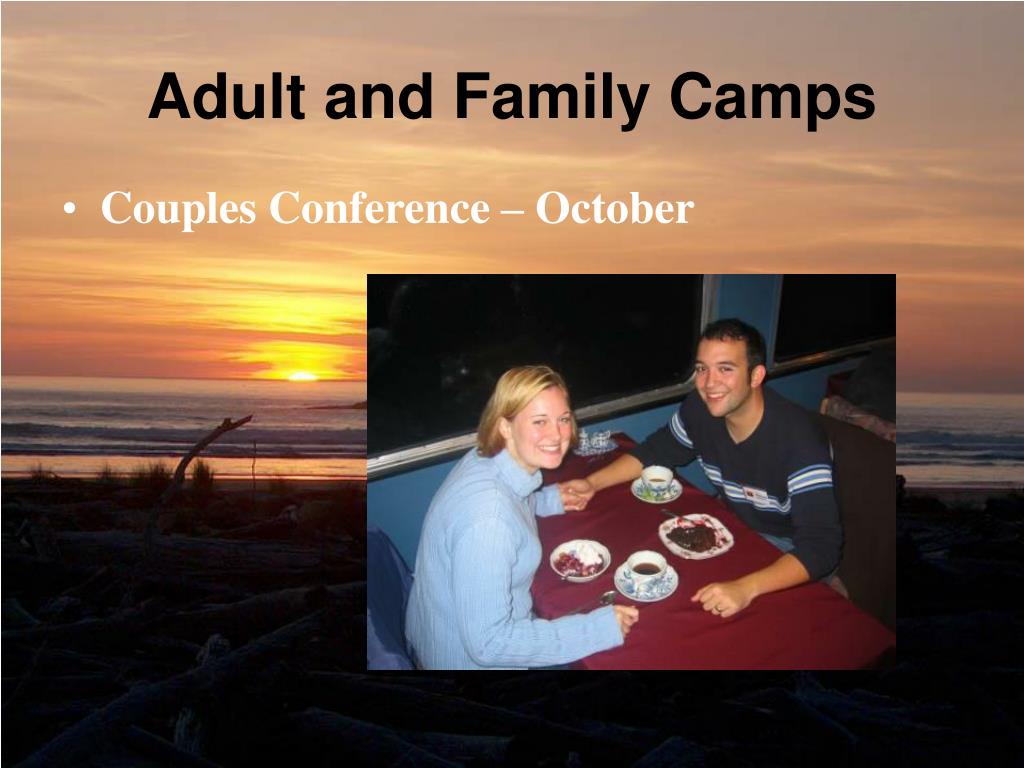 Adult and Family Camps

• Couples Conference – October